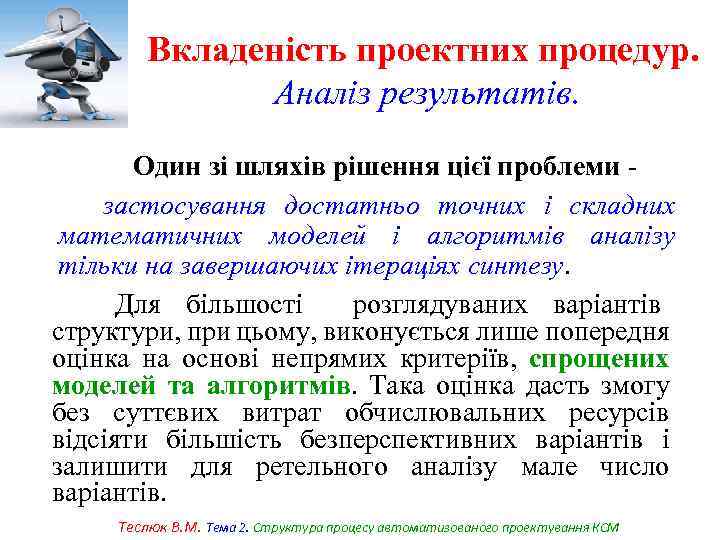 Вкладеність проектних процедур.
Аналіз результатів.

Один зі шляхів рішення цієї проблеми - застосування достатньо точних і складних математичних моделей і алгоритмів аналізу тільки на завершаючих ітераціях синтезу.

Для більшості розглядуваних варіантів структури, при цьому, виконується лише попередня оцінка на основі непрямих критеріїв, спрощених моделей та алгоритмів. Така оцінка дасть змогу без суттєвих витрат обчислювальних ресурсів відсіяти більшість безперспективних варіантів і залишити для ретельного аналізу мале число варіантів.

Теслюк В.М. Тема 2. Структура процесу автоматизованого проектування КСМ